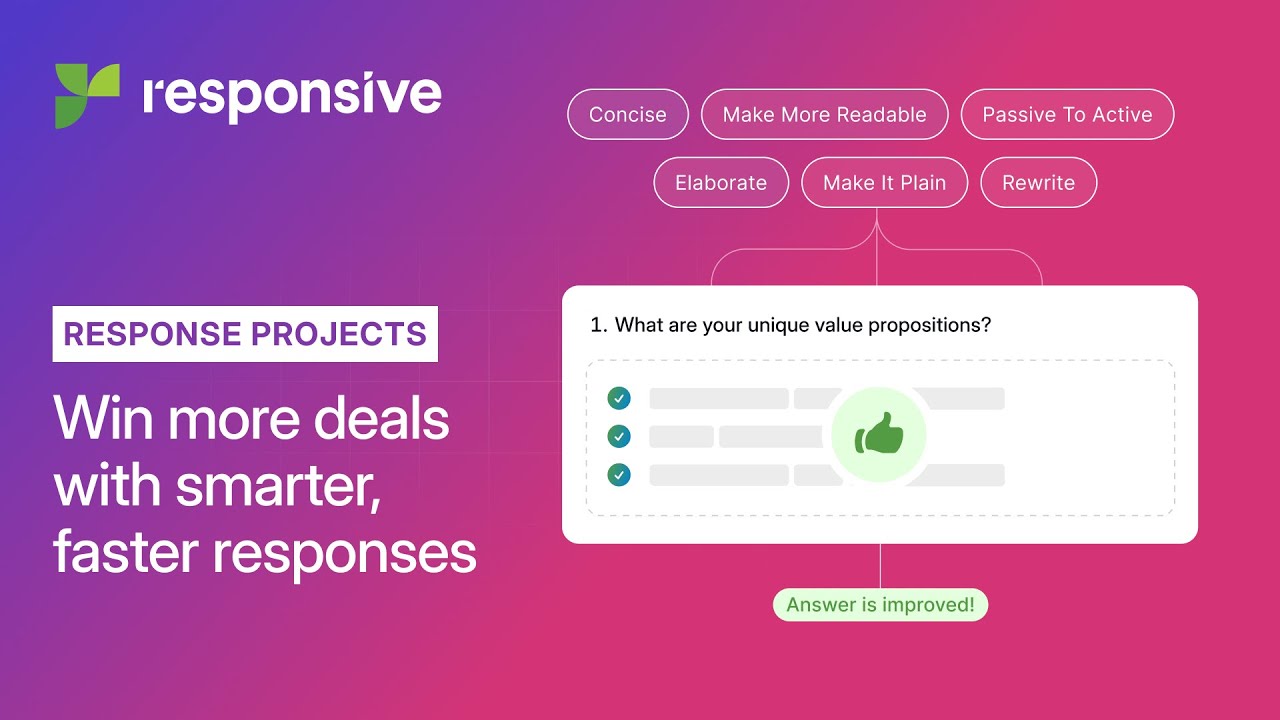 responsive

Concise Make More Readable Passive To Active

Elaborate Make It Plain Rewrite

RESPONSE PROJECTS

Win more deals with smarter, faster responses

1. What are your unique value propositions?

Answer is improved!